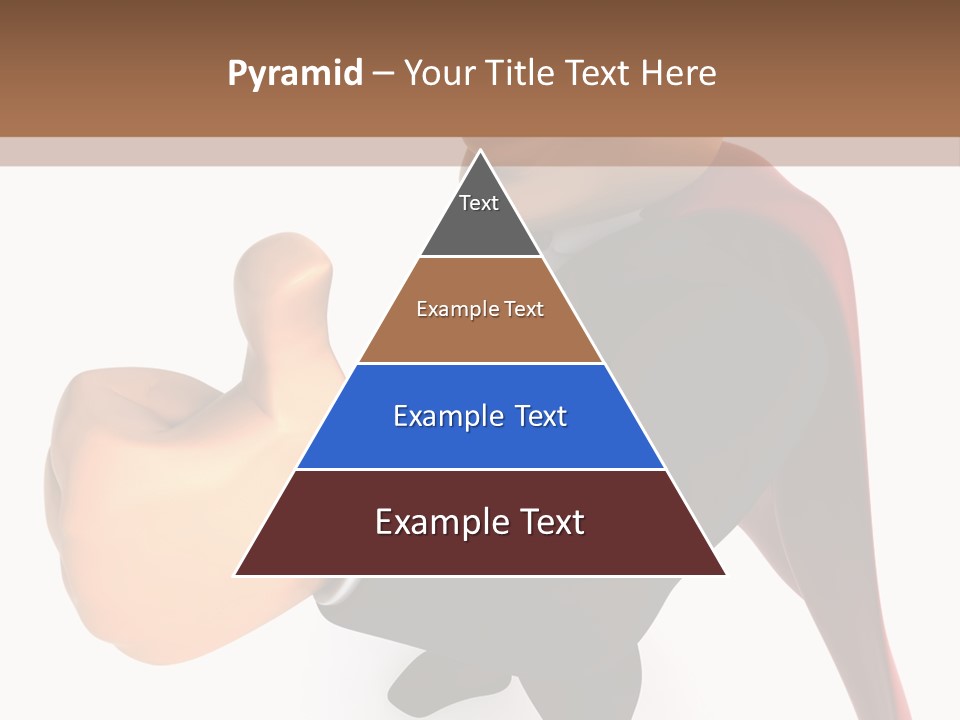 Pyramid – Your Title Text Here

Text

Example Text

Example Text

Example Text